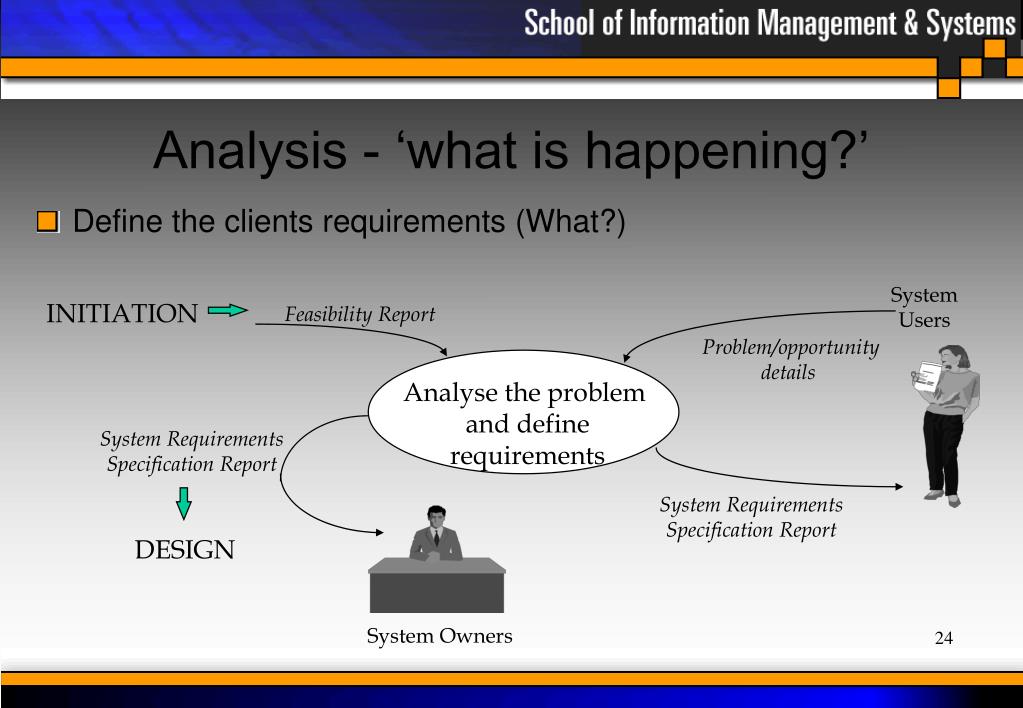 School of Information Management & Systems

Analysis - ‘what is happening?’

Define the clients requirements (What?)

INITIATION

Feasibility Report

System Users

Problem/opportunity details

Analyse the problem and define requirements

System Requirements Specification Report

DESIGN

System Requirements Specification Report

System Owners

24